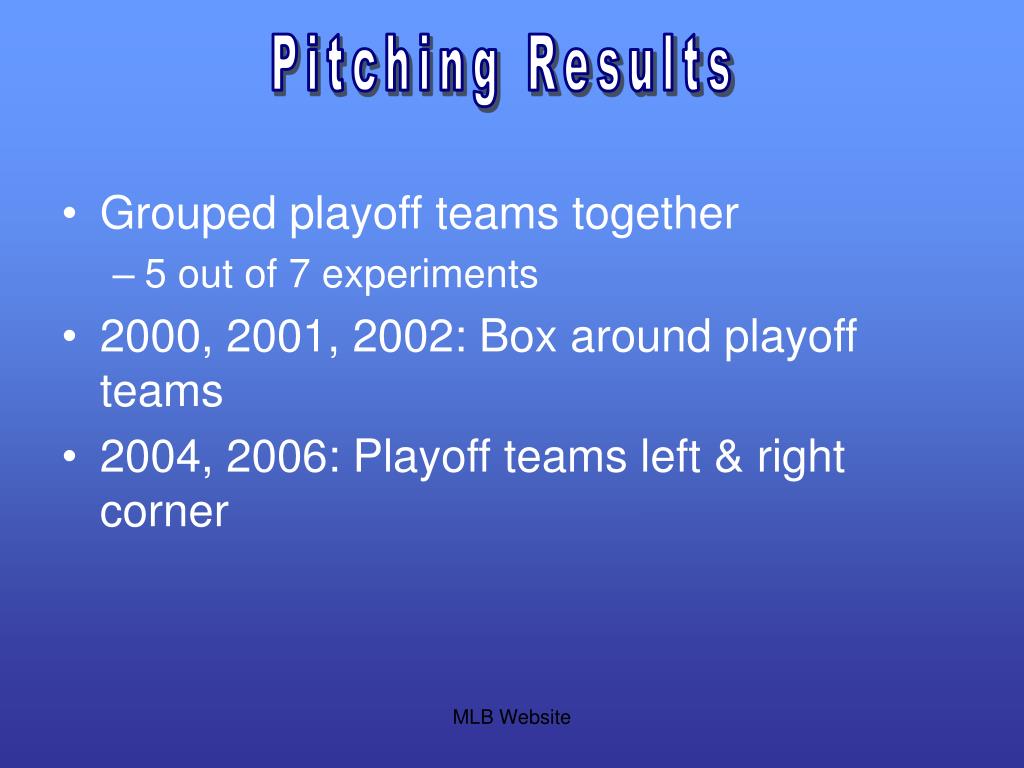 Pitching Results

• Grouped playoff teams together
– 5 out of 7 experiments
• 2000, 2001, 2002: Box around playoff teams
• 2004, 2006: Playoff teams left & right corner

MLB Website